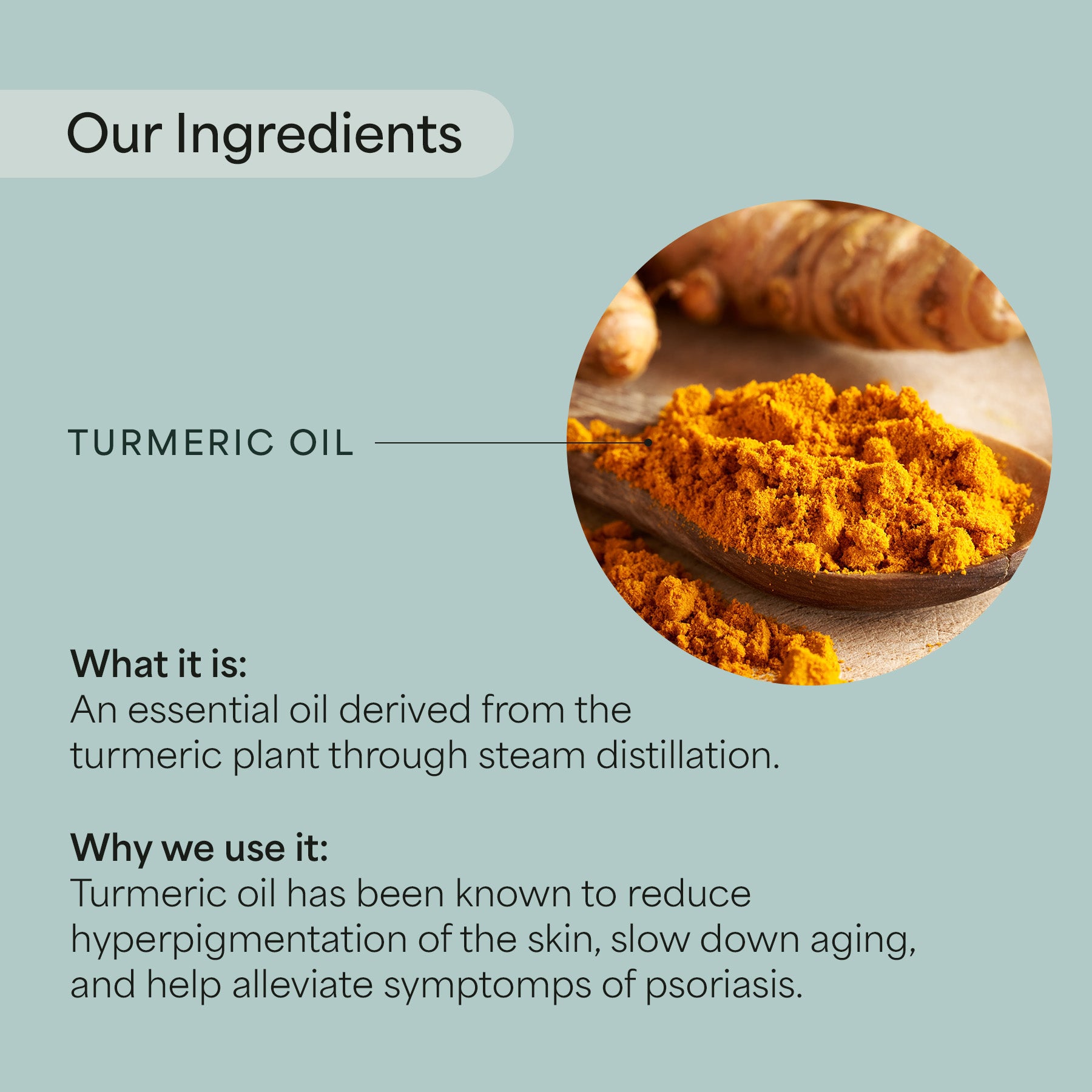 Our Ingredients

TURMERIC OIL

What it is:
An essential oil derived from the turmeric plant through steam distillation.

Why we use it:
Turmeric oil has been known to reduce hyperpigmentation of the skin, slow down aging, and help alleviate symptomps of psoriasis.